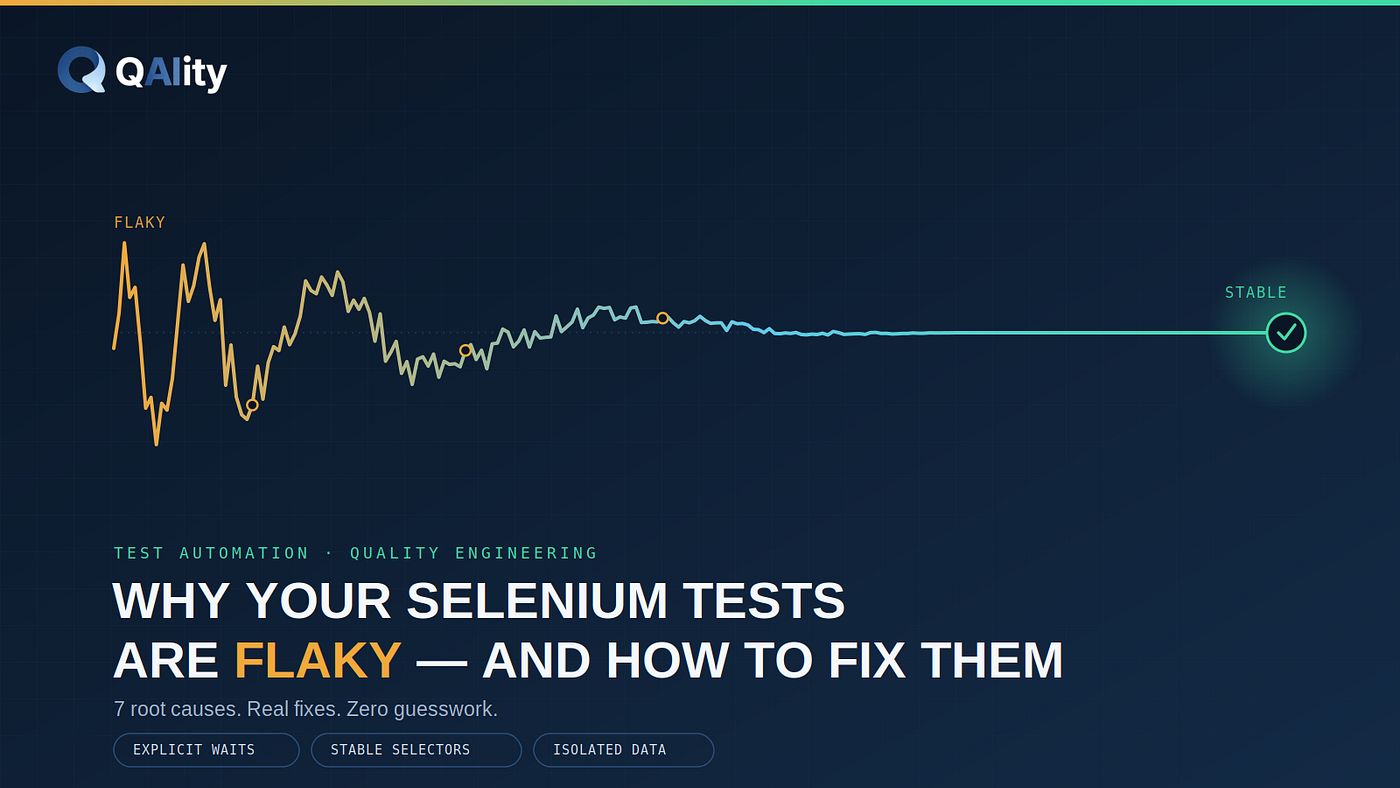 QAlity

FLAKY

STABLE

TEST AUTOMATION · QUALITY ENGINEERING

WHY YOUR SELENIUM TESTS ARE FLAKY — AND HOW TO FIX THEM

7 root causes. Real fixes. Zero guesswork.

EXPLICIT WAITS

STABLE SELECTORS

ISOLATED DATA